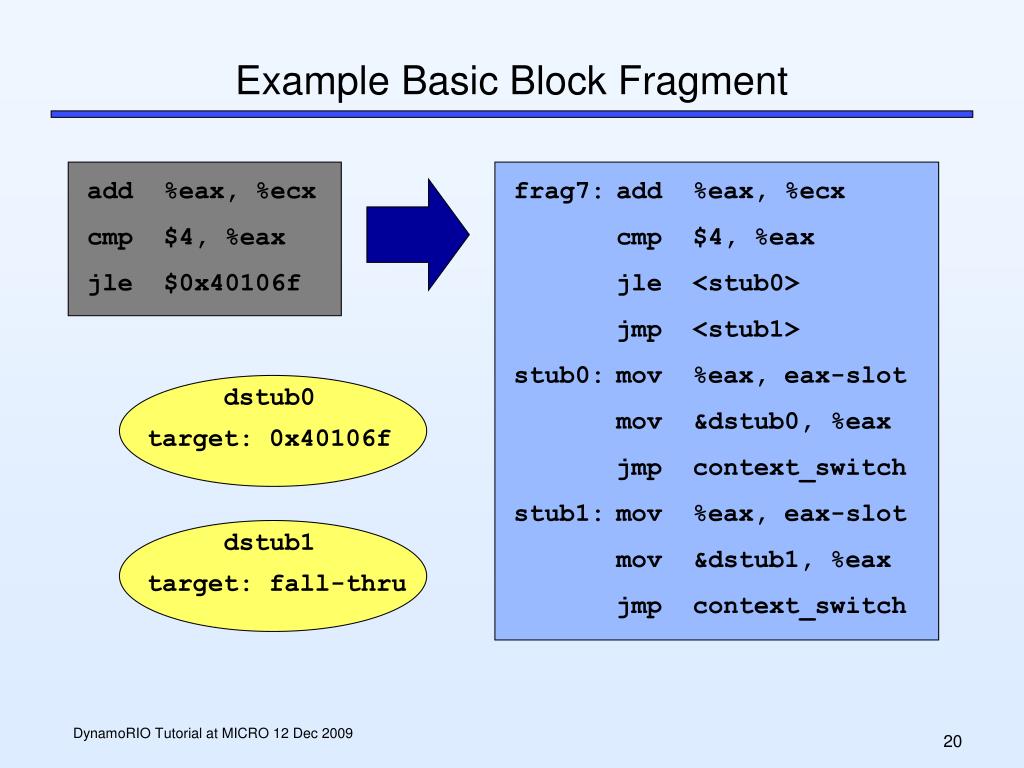 Example Basic Block Fragment

add %eax, %ecx
cmp $4, %eax
jle $0x40106f

dstub0
target: 0x40106f

dstub1
target: fall-thru

frag7: add %eax, %ecx
cmp $4, %eax
jle <stub0>
jmp <stub1>
stub0: mov %eax, eax-slot
mov &dstub0, %eax
jmp context_switch
stub1: mov %eax, eax-slot
mov &dstub1, %eax
jmp context_switch

DynamoRIO Tutorial at MICRO 12 Dec 2009

20